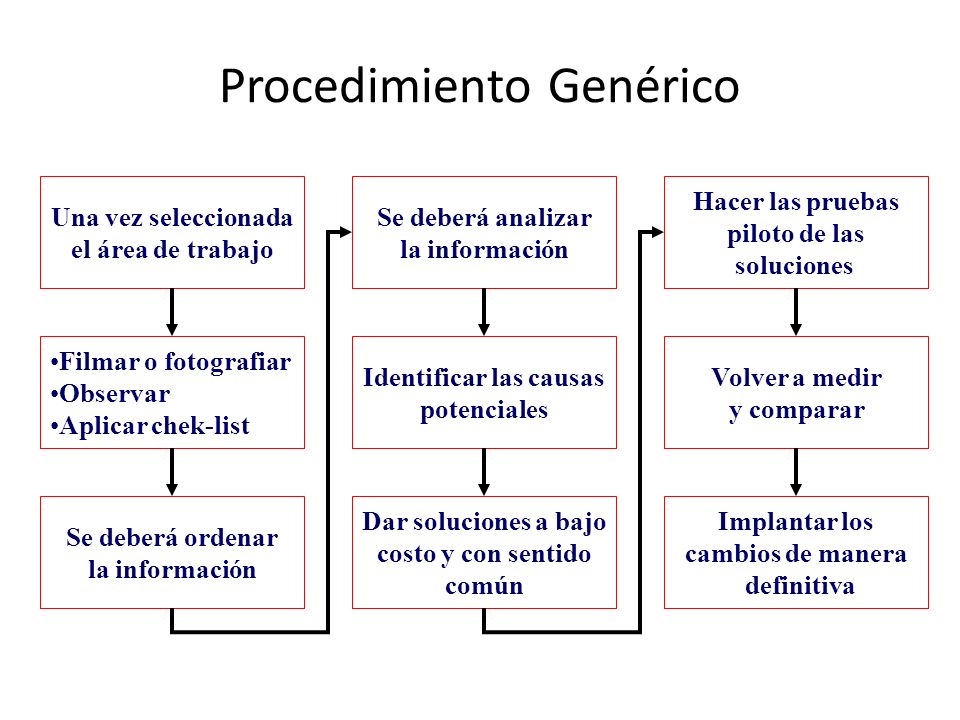 Procedimiento Genérico

Una vez seleccionada el área de trabajo

•Filmar o fotografiar
•Observar
•Aplicar chek-list

Se deberá ordenar la información

Se deberá analizar la información

Identificar las causas potenciales

Dar soluciones a bajo costo y con sentido común

Hacer las pruebas piloto de las soluciones

Volver a medir y comparar

Implantar los cambios de manera definitiva